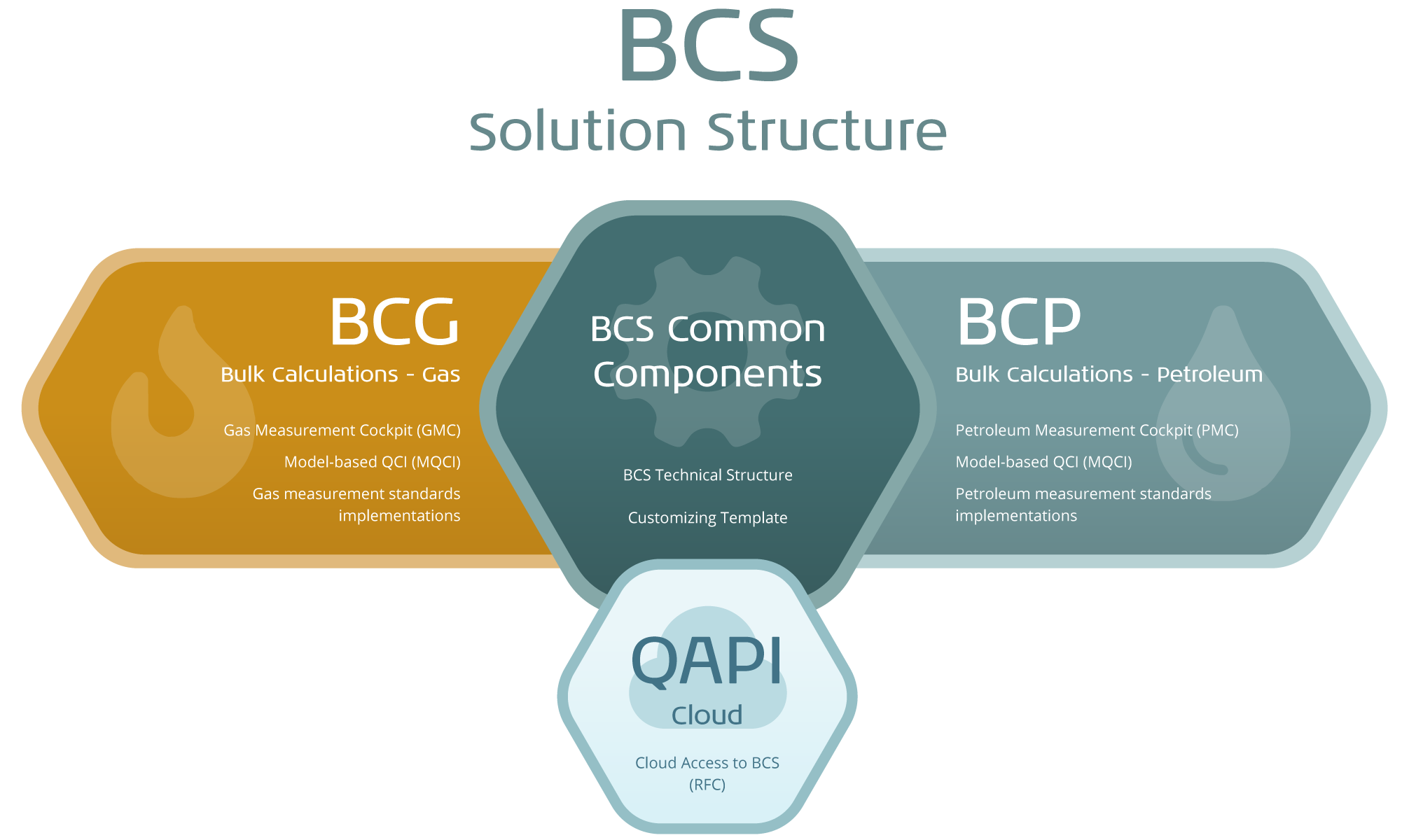 BCS
Solution Structure

BCG
Bulk Calculations - Gas

Gas Measurement Cockpit (GMC)

Model-based QCI (MQCI)

Gas measurement standards implementations

BCS Common Components

BCS Technical Structure

Customizing Template

BCP
Bulk Calculations - Petroleum

Petroleum Measurement Cockpit (PMC)

Model-based QCI (MQCI)

Petroleum measurement standards implementations

QAPI
Cloud

Cloud Access to BCS (RFC)